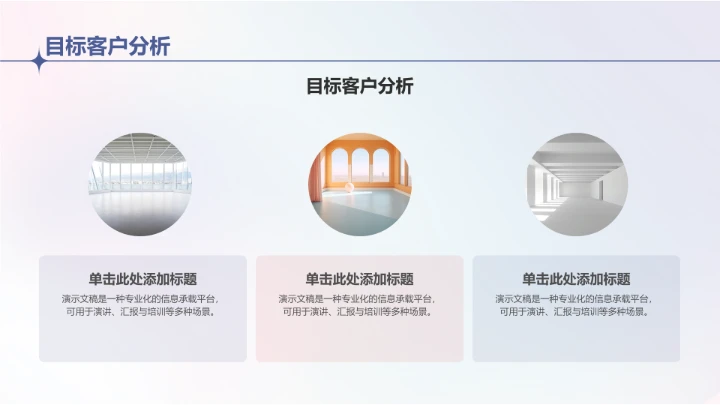 目标客户分析

目标客户分析

单击此处添加标题

演示文稿是一种专业化的信息承载平台，可用于演讲、汇报与培训等多种场景。

单击此处添加标题

演示文稿是一种专业化的信息承载平台，可用于演讲、汇报与培训等多种场景。

单击此处添加标题

演示文稿是一种专业化的信息承载平台，可用于演讲、汇报与培训等多种场景。